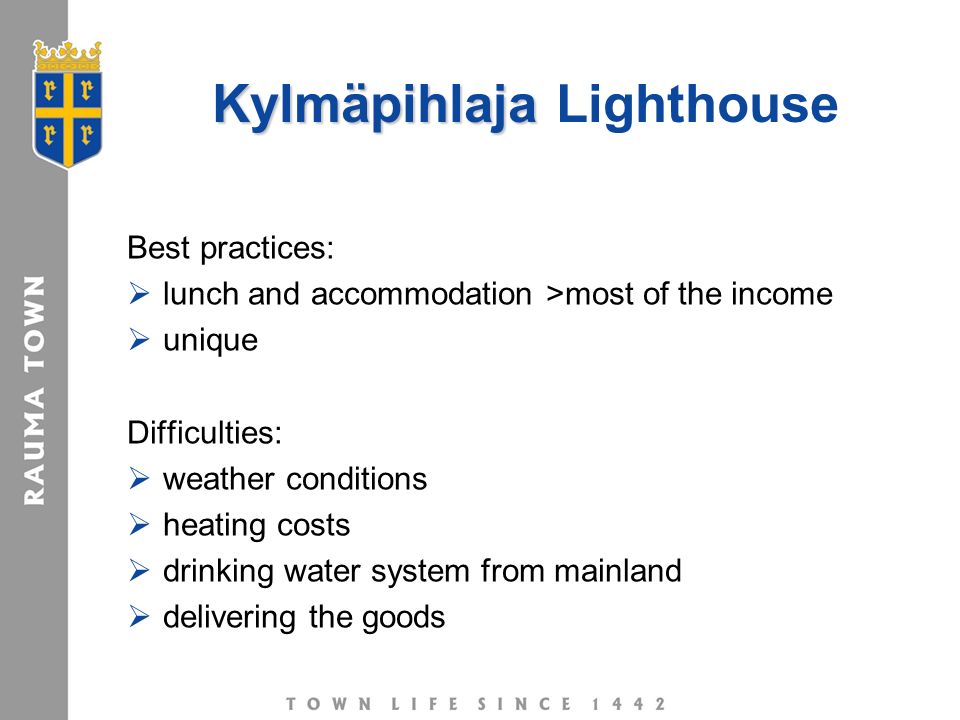 RAUMA TOWN

Kylmäpihlaja Lighthouse

Best practices:
➢ lunch and accommodation >most of the income
➢ unique

Difficulties:
➢ weather conditions
➢ heating costs
➢ drinking water system from mainland
➢ delivering the goods

TOWN LIFE SINCE 1442